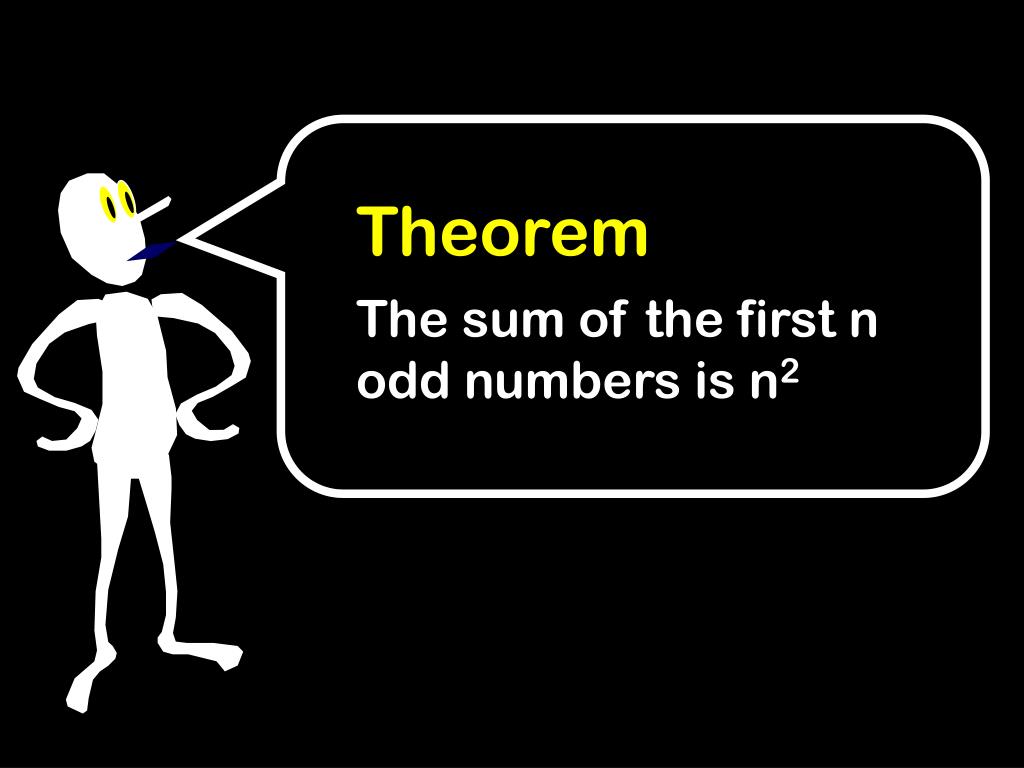 Theorem

The sum of the first n odd numbers is $n^2$